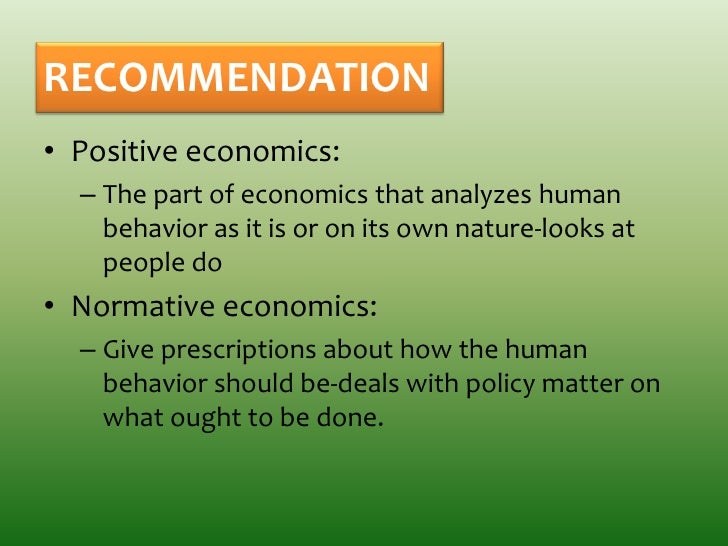 RECOMMENDATION

• Positive economics:
– The part of economics that analyzes human behavior as it is or on its own nature-looks at people do

• Normative economics:
– Give prescriptions about how the human behavior should be-deals with policy matter on what ought to be done.